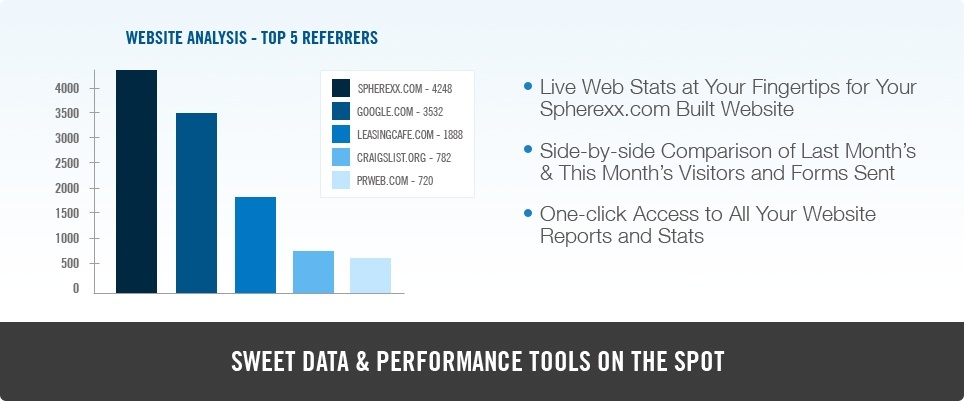 WEBSITE ANALYSIS - TOP 5 REFERRERS

4000
3500
3000
2500
2000
1500
1000
500
0

SPHEREXX.COM - 4248
GOOGLE.COM - 3532
LEASINGCAFE.COM - 1888
CRAIGSLIST.ORG - 782
PRWEB.COM - 720

• Live Web Stats at Your Fingertips for Your Spherexx.com Built Website

• Side-by-side Comparison of Last Month's & This Month's Visitors and Forms Sent

• One-click Access to All Your Website Reports and Stats

SWEET DATA & PERFORMANCE TOOLS ON THE SPOT